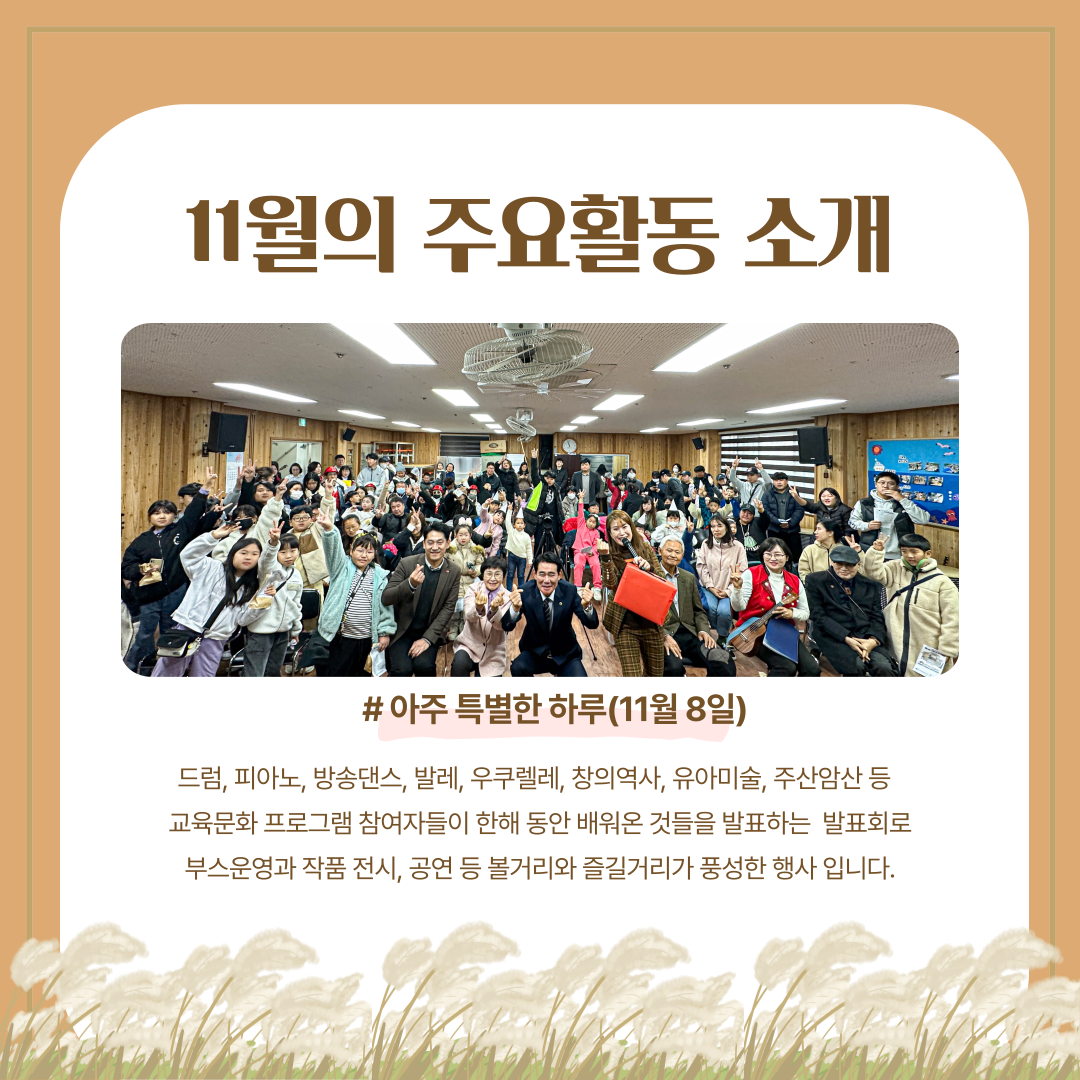 11월의 주요활동 소개

# 아주 특별한 하루(11월 8일)

드럼, 피아노, 방송댄스, 발레, 우쿠렐레, 창의역사, 유아미술, 주산암산 등 교육문화 프로그램 참여자들이 한해 동안 배워온 것들을 발표하는 발표회로 부스운영과 작품 전시, 공연 등 볼거리와 즐길거리가 풍성한 행사 입니다.